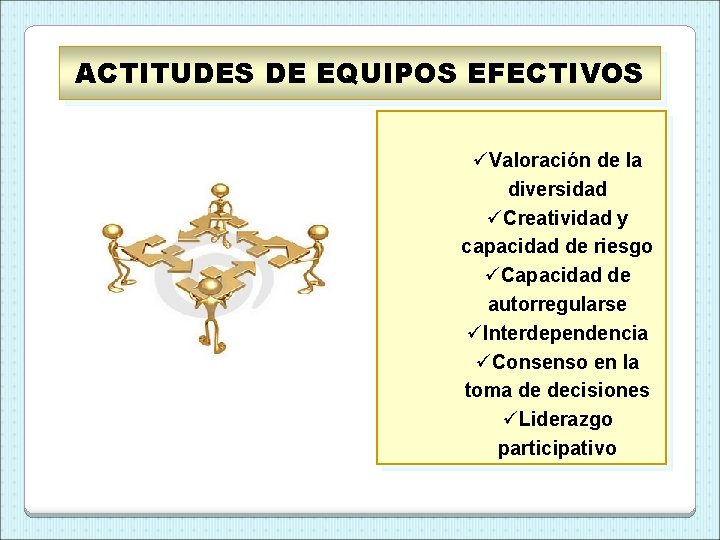 ACTITUDES DE EQUIPOS EFECTIVOS

✓Valoración de la diversidad
✓Creatividad y capacidad de riesgo
✓Capacidad de autorregularse
✓Interdependencia
✓Consenso en la toma de decisiones
✓Liderazgo participativo